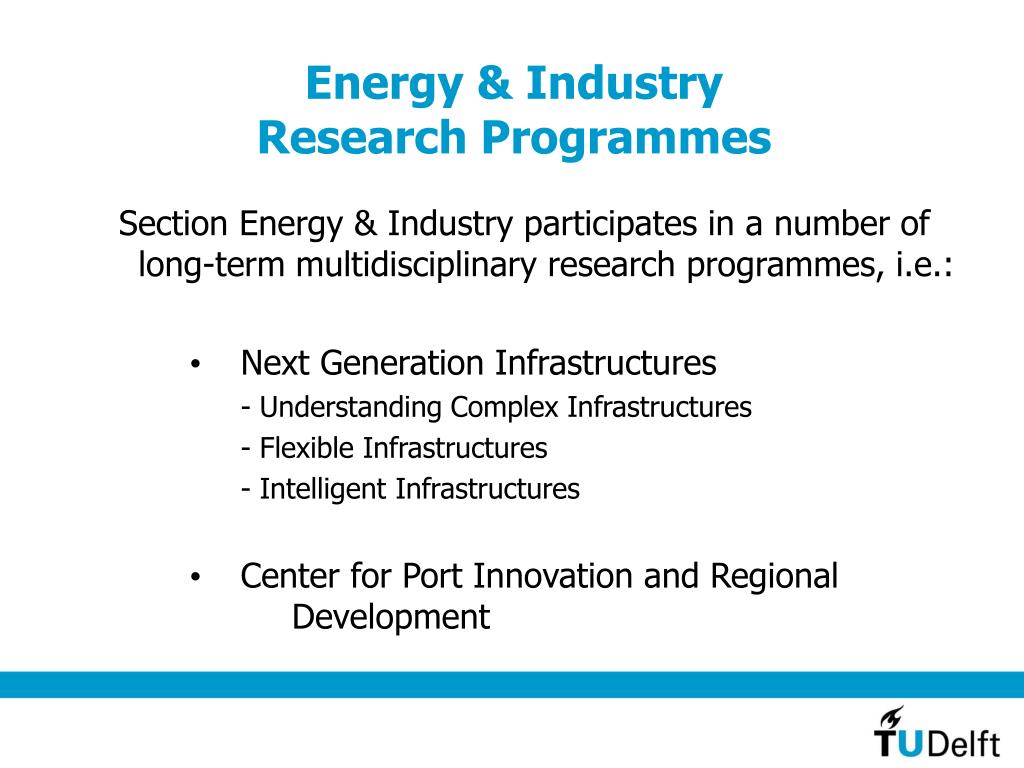 Energy & Industry
Research Programmes

Section Energy & Industry participates in a number of long-term multidisciplinary research programmes, i.e.:

• Next Generation Infrastructures
- Understanding Complex Infrastructures
- Flexible Infrastructures
- Intelligent Infrastructures

• Center for Port Innovation and Regional Development

TUDelft